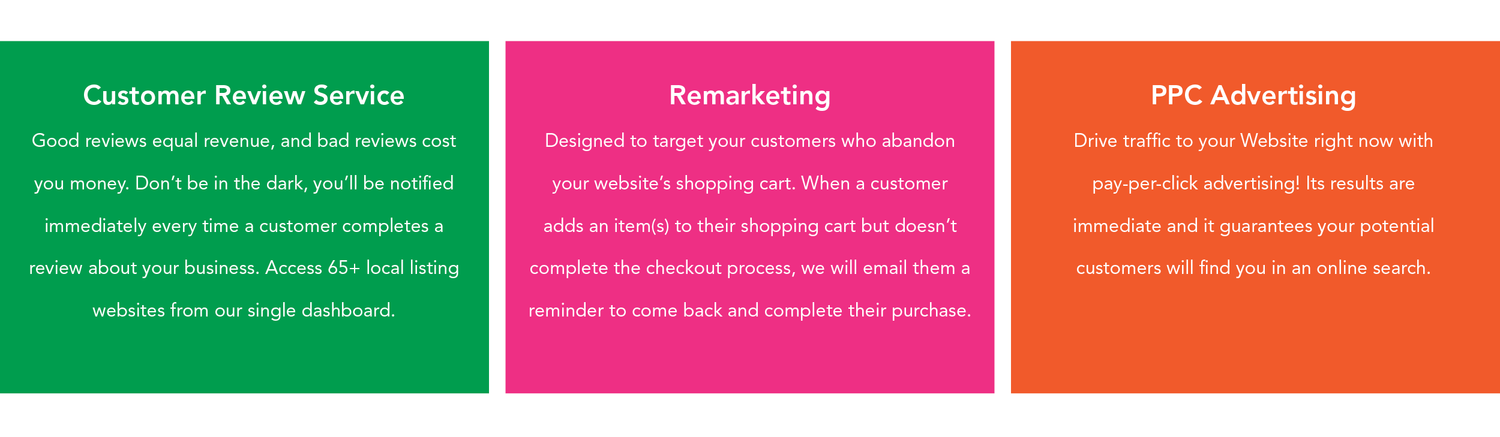 Customer Review Service

Good reviews equal revenue, and bad reviews cost you money. Don't be in the dark, you'll be notified immediately every time a customer completes a review about your business. Access 65+ local listing websites from our single dashboard.

Remarketing

Designed to target your customers who abandon your website's shopping cart. When a customer adds an item(s) to their shopping cart but doesn't complete the checkout process, we will email them a reminder to come back and complete their purchase.

PPC Advertising

Drive traffic to your Website right now with pay-per-click advertising! Its results are immediate and it guarantees your potential customers will find you in an online search.